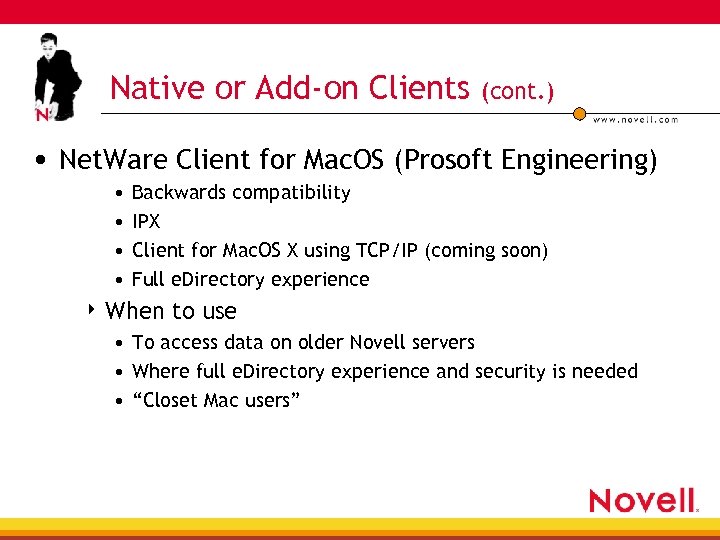 N

Native or Add-on Clients (cont.)

www.novell.com

• NetWare Client for MacOS (Prosoft Engineering)
• Backwards compatibility
• IPX
• Client for MacOS X using TCP/IP (coming soon)
• Full eDirectory experience
‣ When to use
• To access data on older Novell servers
• Where full eDirectory experience and security is needed
• “Closet Mac users”

Novell.